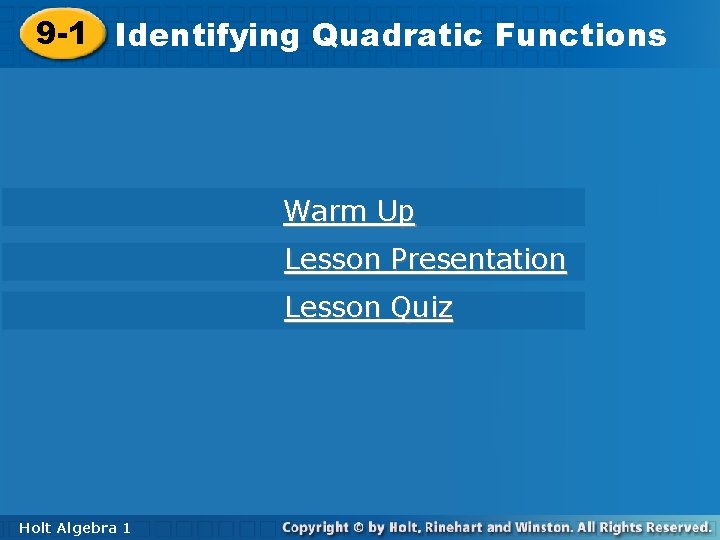 9-1 Identifying Quadratic Functions

Warm Up

Lesson Presentation

Lesson Quiz

Holt Algebra 1

Copyright © by Holt, Rinehart and Winston. All Rights Reserved.